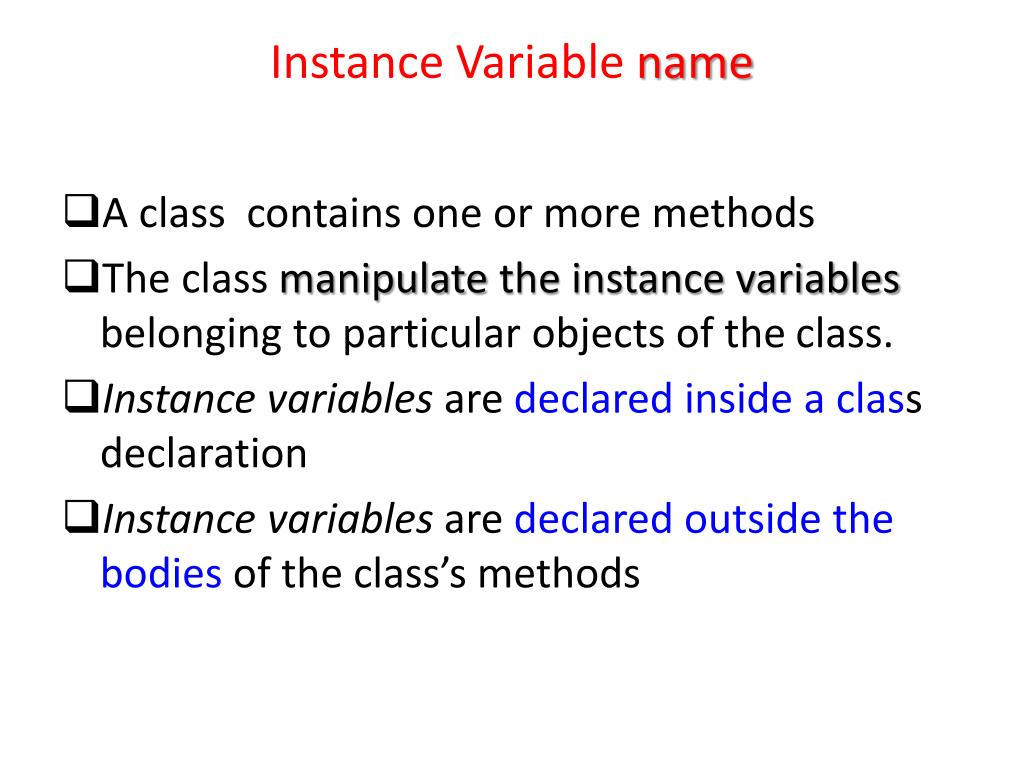 Instance Variable name

❑A class contains one or more methods

❑The class manipulate the instance variables belonging to particular objects of the class.

❑Instance variables are declared inside a class declaration

❑Instance variables are declared outside the bodies of the class's methods